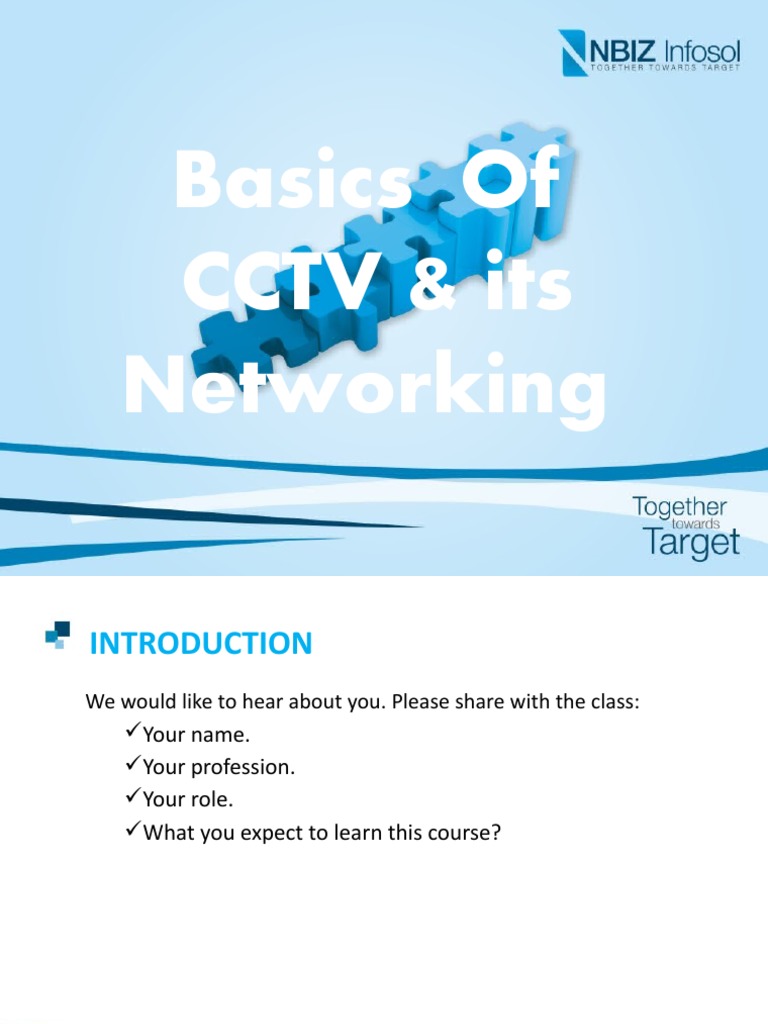 NBIZ Infosol
TOGETHER TOWARDS TARGET

Basics Of CCTV & its Networking

Together towards Target

INTRODUCTION

We would like to hear about you. Please share with the class:
✓Your name.
✓Your profession.
✓Your role.
✓What you expect to learn this course?